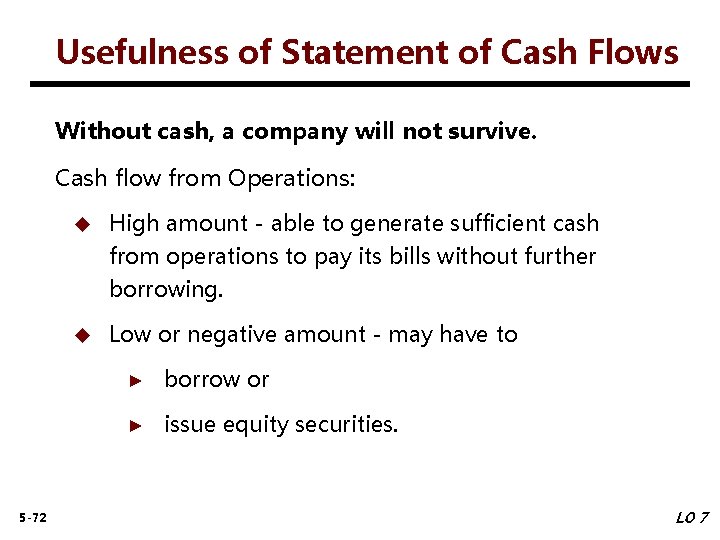 Usefulness of Statement of Cash Flows

Without cash, a company will not survive.

Cash flow from Operations:

◆ High amount - able to generate sufficient cash from operations to pay its bills without further borrowing.

◆ Low or negative amount - may have to

► borrow or

► issue equity securities.

5-72

LO 7